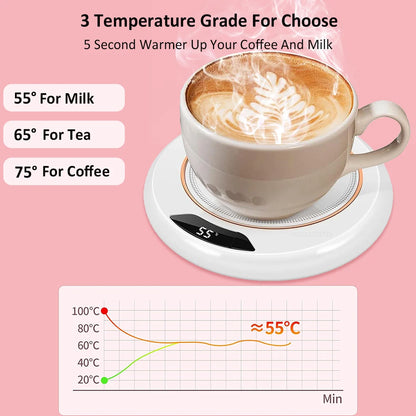 3 Temperature Grade For Choose

5 Second Warmer Up Your Coffee And Milk

55° For Milk

65° For Tea

75° For Coffee

55

100°C
80°C
60°C
40°C
20°C

≈55°C

Min